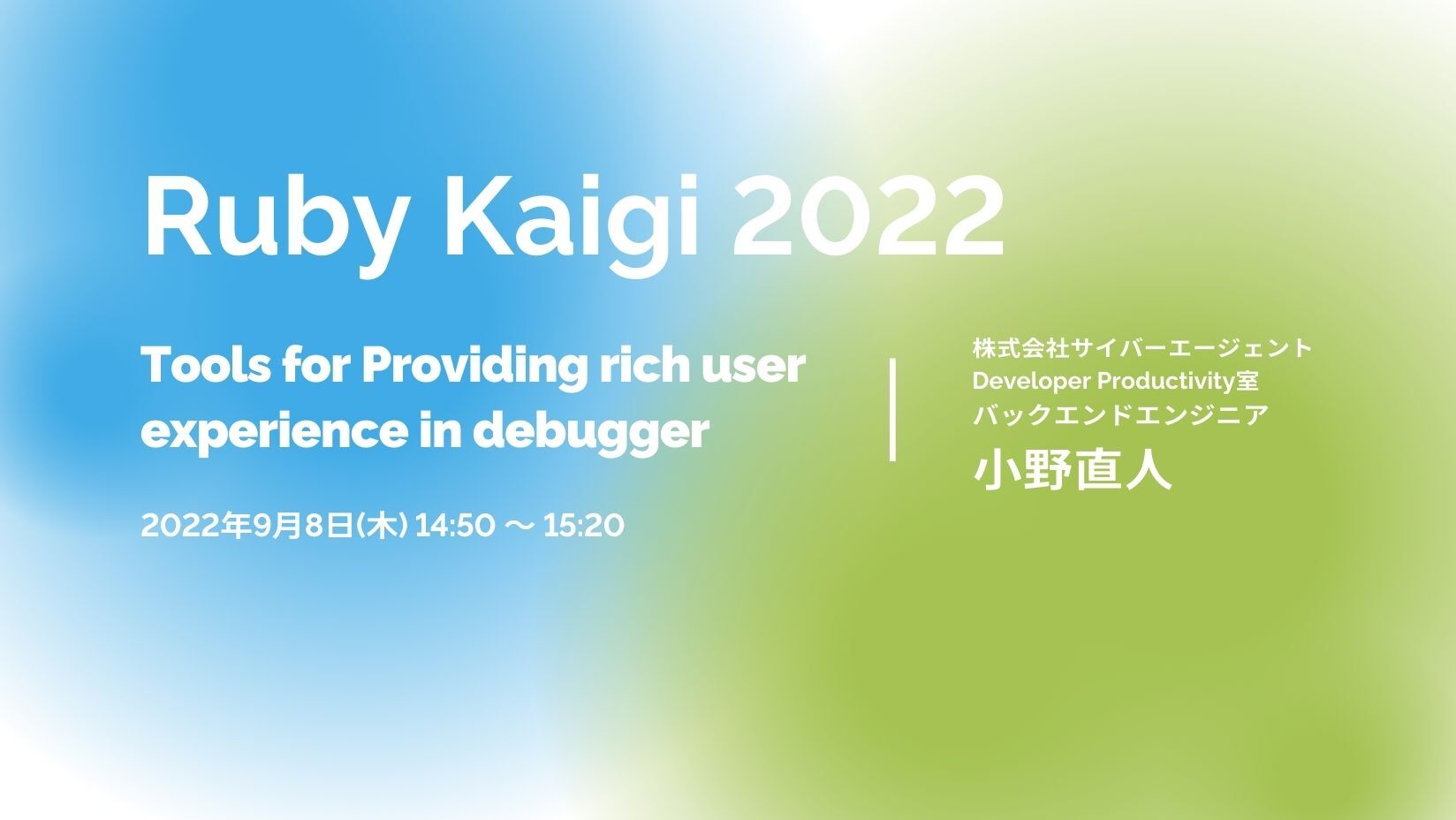 Ruby Kaigi 2022

Tools for Providing rich user experience in debugger

2022年9月8日(木) 14:50 〜 15:20

株式会社サイバーエージェント
Developer Productivity室
バックエンドエンジニア
小野直人